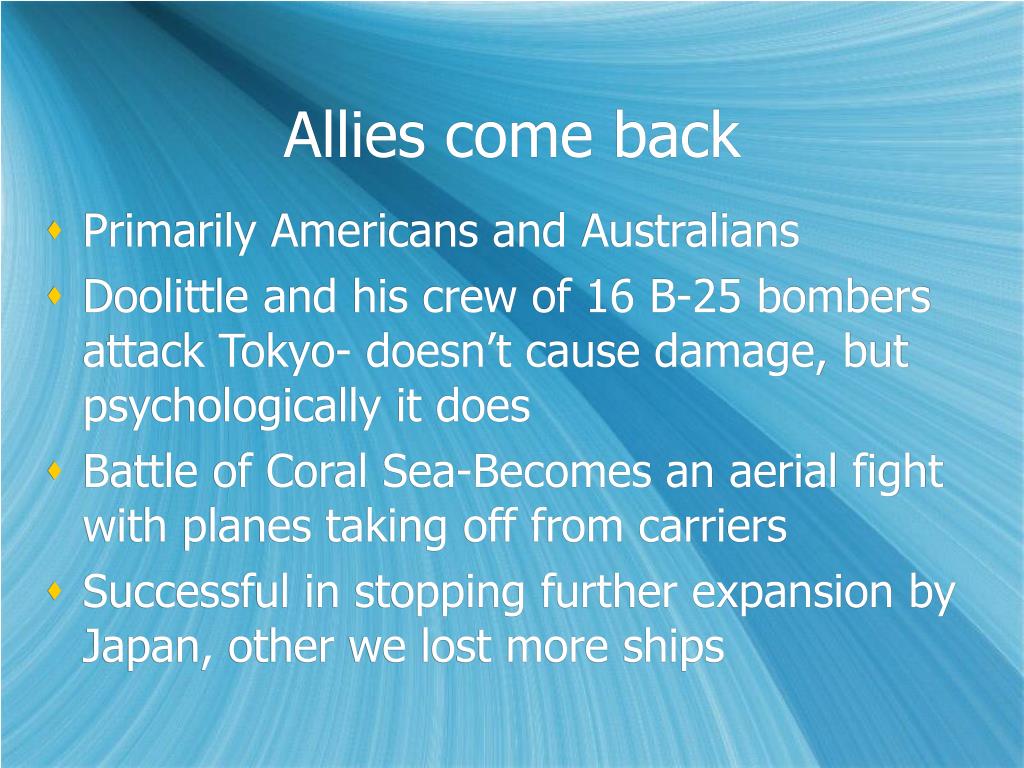 Allies come back

- Primarily Americans and Australians
- Doolittle and his crew of 16 B-25 bombers attack Tokyo- doesn’t cause damage, but psychologically it does
- Battle of Coral Sea-Becomes an aerial fight with planes taking off from carriers
- Successful in stopping further expansion by Japan, other we lost more ships